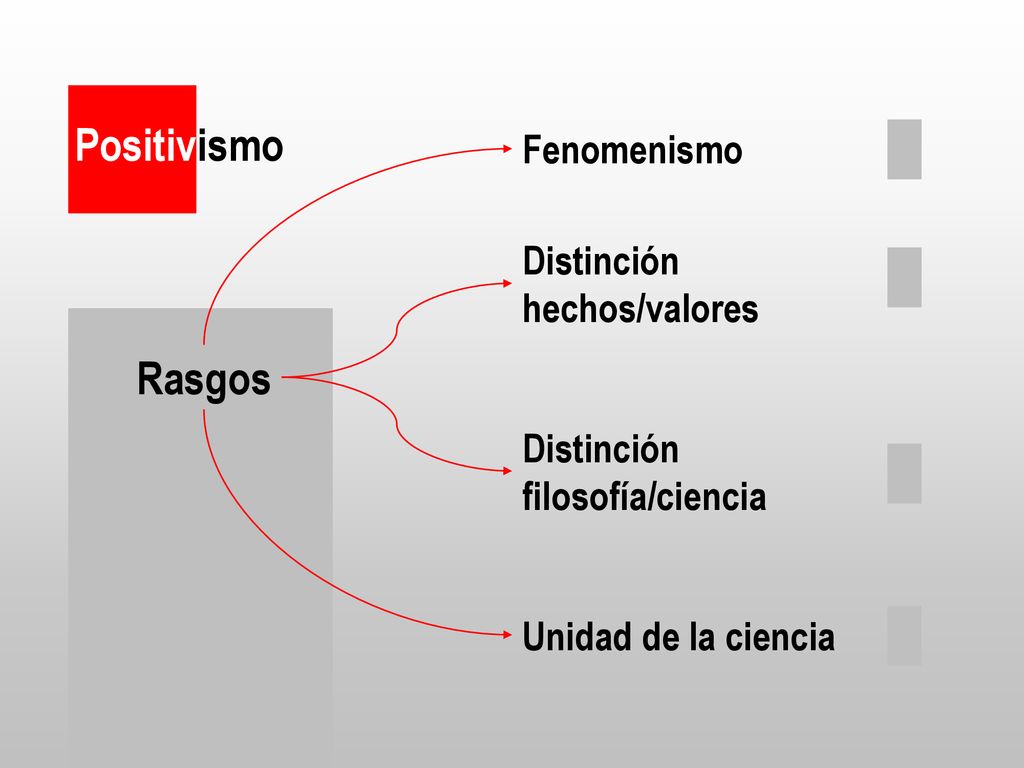 Positivismo

Rasgos

Fenomenismo

Distinción hechos/valores

Distinción filosofía/ciencia

Unidad de la ciencia